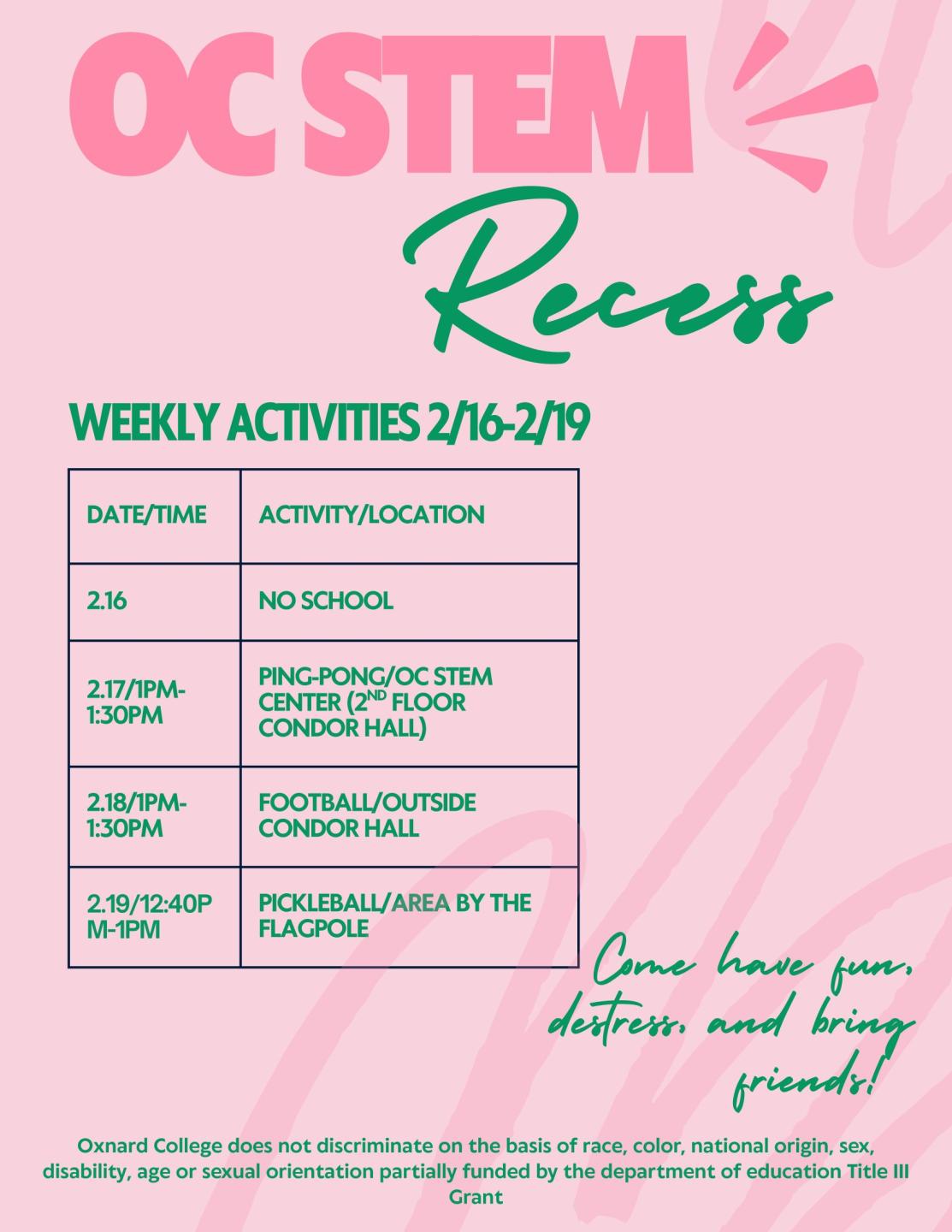 OC STEM

Recess

WEEKLY ACTIVITIES 2/16-2/19

| DATE/TIME | ACTIVITY/LOCATION |
|---|---|
| 2.16 | NO SCHOOL |
| 2.17/1PM-1:30PM | PING-PONG/OC STEM CENTER (2$^{ND}$ FLOOR CONDOR HALL) |
| 2.18/1PM-1:30PM | FOOTBALL/OUTSIDE CONDOR HALL |
| 2.19/12:40PM-1PM | PICKLEBALL/AREA BY THE FLAGPOLE |

Come have fun, destress, and bring friends!

Oxnard College does not discriminate on the basis of race, color, national origin, sex, disability, age or sexual orientation partially funded by the department of education Title III Grant